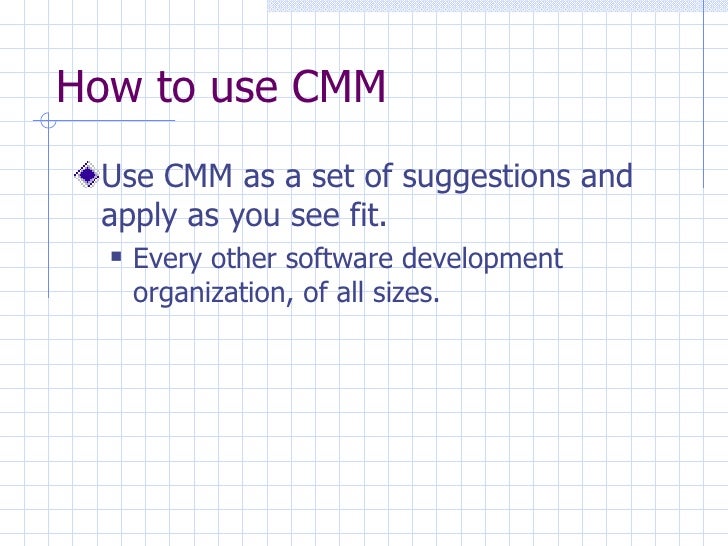 How to use CMM

Use CMM as a set of suggestions and apply as you see fit.

Every other software development organization, of all sizes.